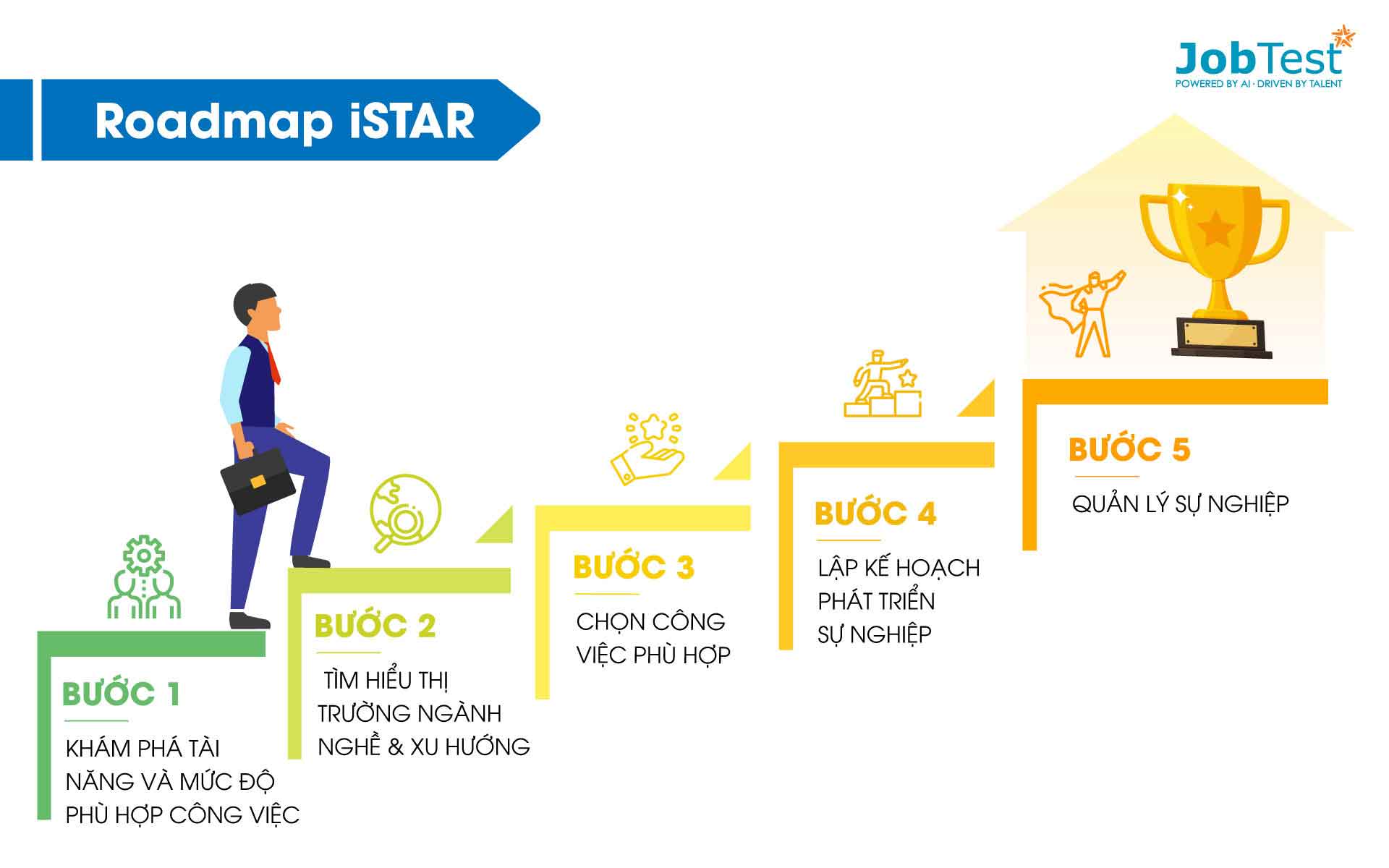 JobTest
POWERED BY AI · DRIVEN BY TALENT

Roadmap iSTAR

BƯỚC 1

KHÁM PHÁ TÀI NĂNG VÀ MỨC ĐỘ PHÙ HỢP CÔNG VIỆC

BƯỚC 2

TÌM HIỂU THỊ TRƯỜNG NGÀNH NGHỀ & XU HƯỚNG

BƯỚC 3

CHỌN CÔNG VIỆC PHÙ HỢP

BƯỚC 4

LẬP KẾ HOẠCH PHÁT TRIỂN SỰ NGHIỆP

BƯỚC 5

QUẢN LÝ SỰ NGHIỆP